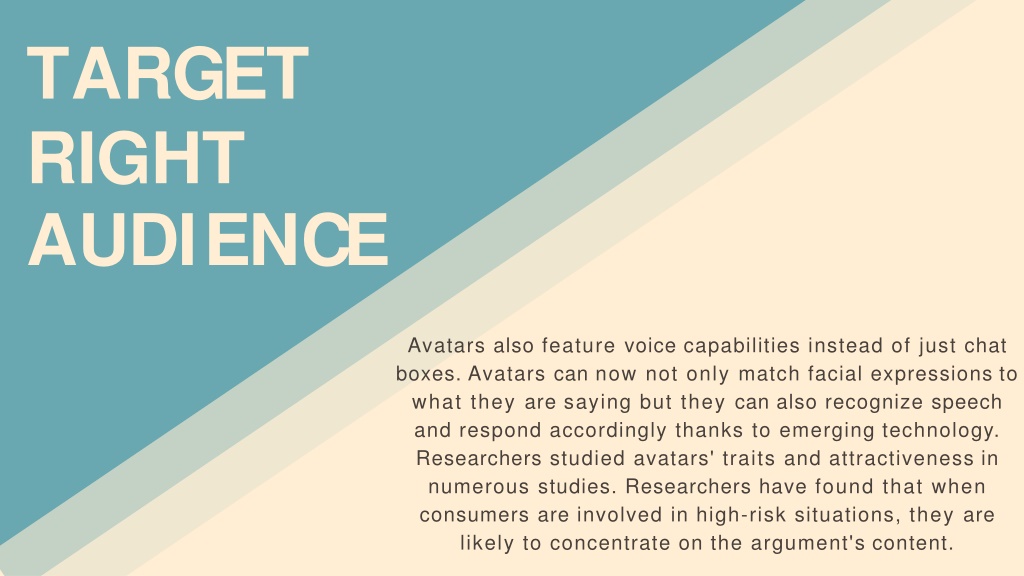 TARGET RIGHT AUDIENCE

Avatars also feature voice capabilities instead of just chat boxes. Avatars can now not only match facial expressions to what they are saying but they can also recognize speech and respond accordingly thanks to emerging technology. Researchers studied avatars' traits and attractiveness in numerous studies. Researchers have found that when consumers are involved in high-risk situations, they are likely to concentrate on the argument's content.